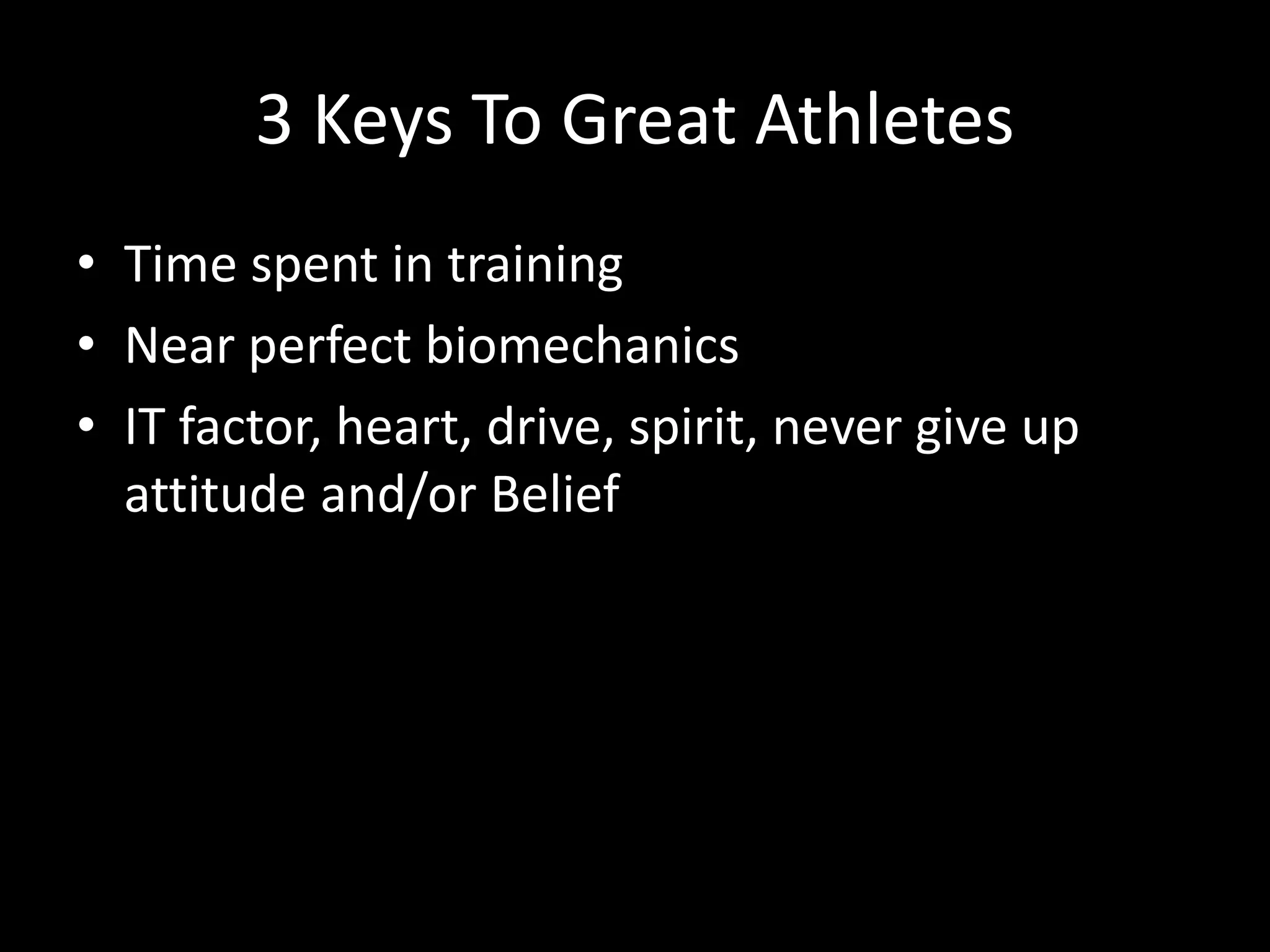 3 Keys To Great Athletes

• Time spent in training
• Near perfect biomechanics
• IT factor, heart, drive, spirit, never give up attitude and/or Belief